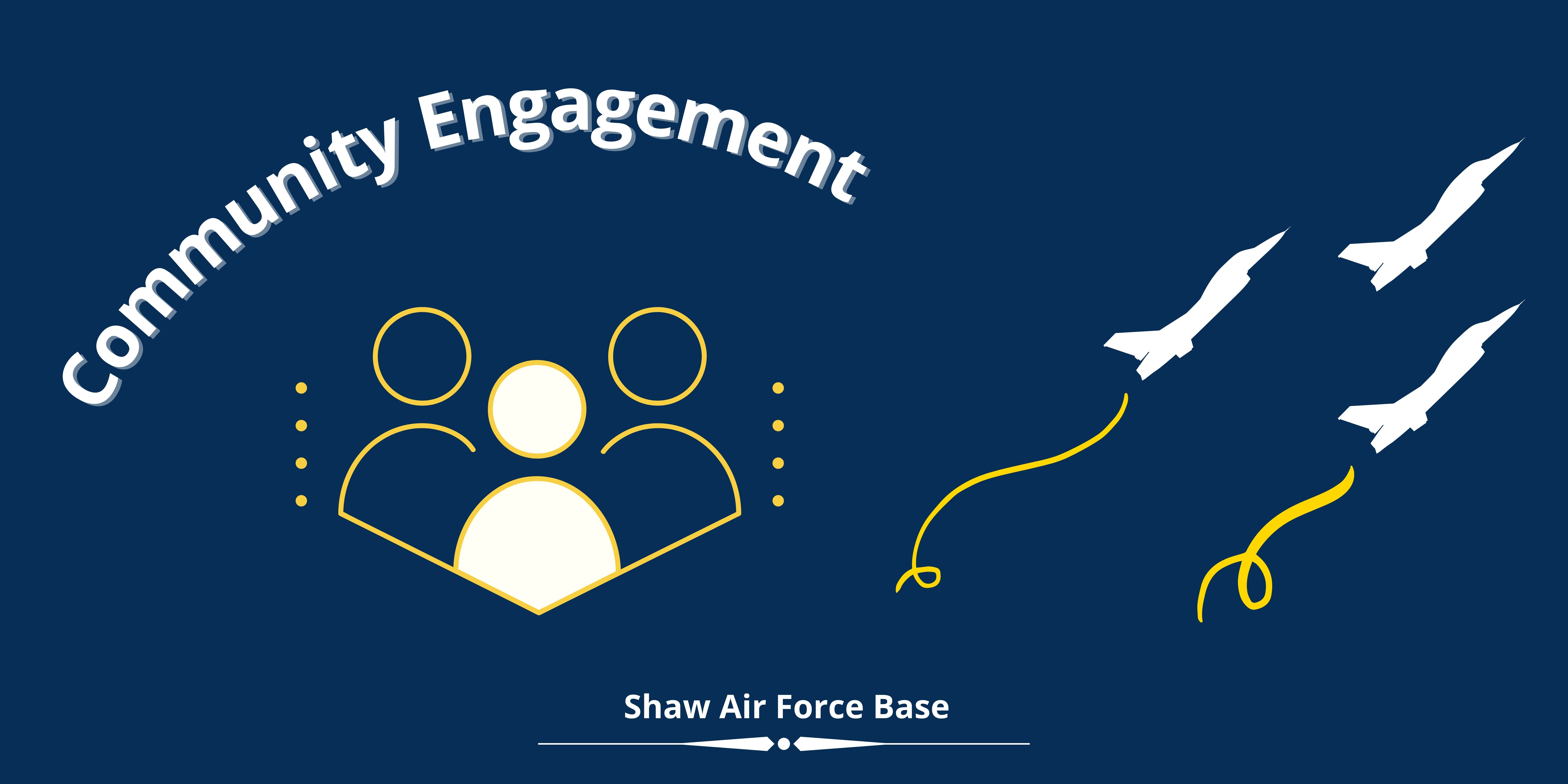 Community Engagement

Shaw Air Force Base